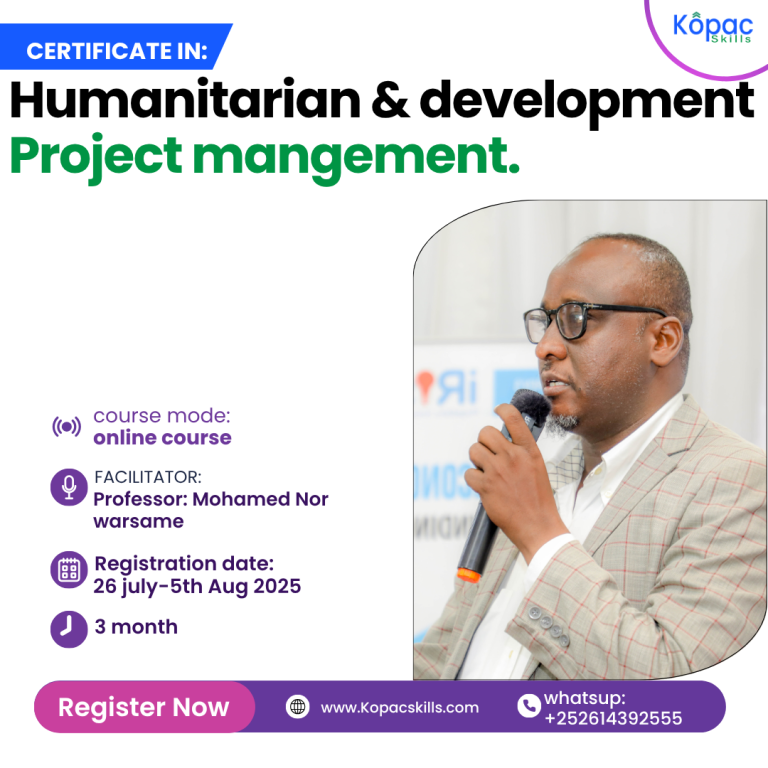 Kopac Skills

CERTIFICATE IN:

Humanitarian & development Project mangement.

course mode:
online course

FACILITATOR:
Professor: Mohamed Nor warsame

Registration date:
26 july-5th Aug 2025

3 month

Register Now

www.Kopacskills.com

whatsup:
+252614392555